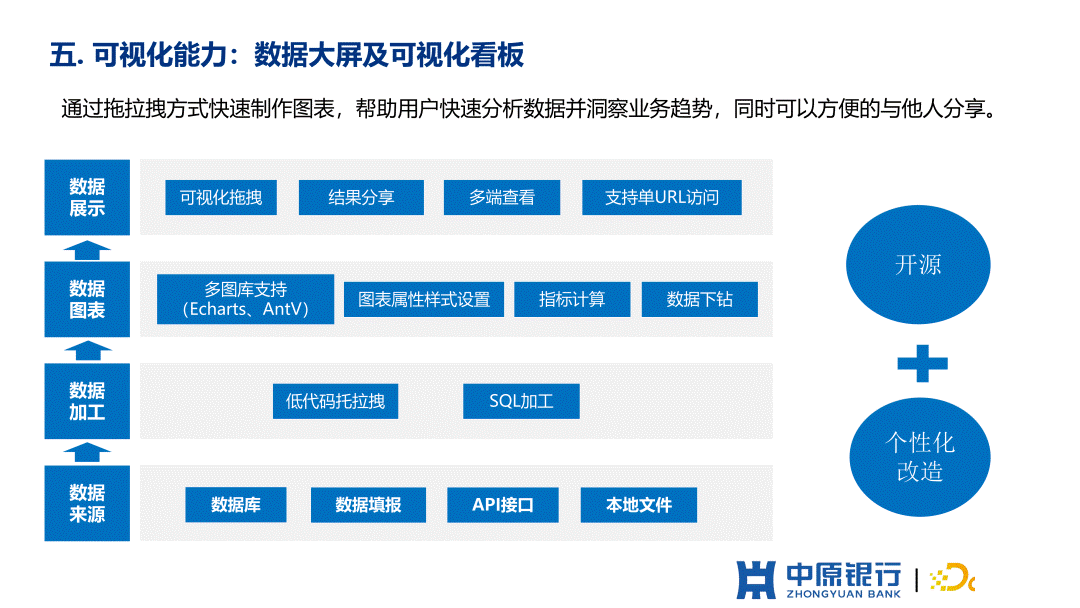 五. 可视化能力：数据大屏及可视化看板

通过拖拉拽方式快速制作图表，帮助用户快速分析数据并洞察业务趋势，同时可以方便的与他人分享。

数据展示

可视化拖拽

结果分享

多端查看

支持单URL访问

数据图表

多图库支持（Echarts、AntV）

图表属性样式设置

指标计算

数据下钻

数据加工

低代码托拉拽

SQL加工

数据来源

数据库

数据填报

API接口

本地文件

开源

个性化改造

中原银行 ZHONGYUAN BANK